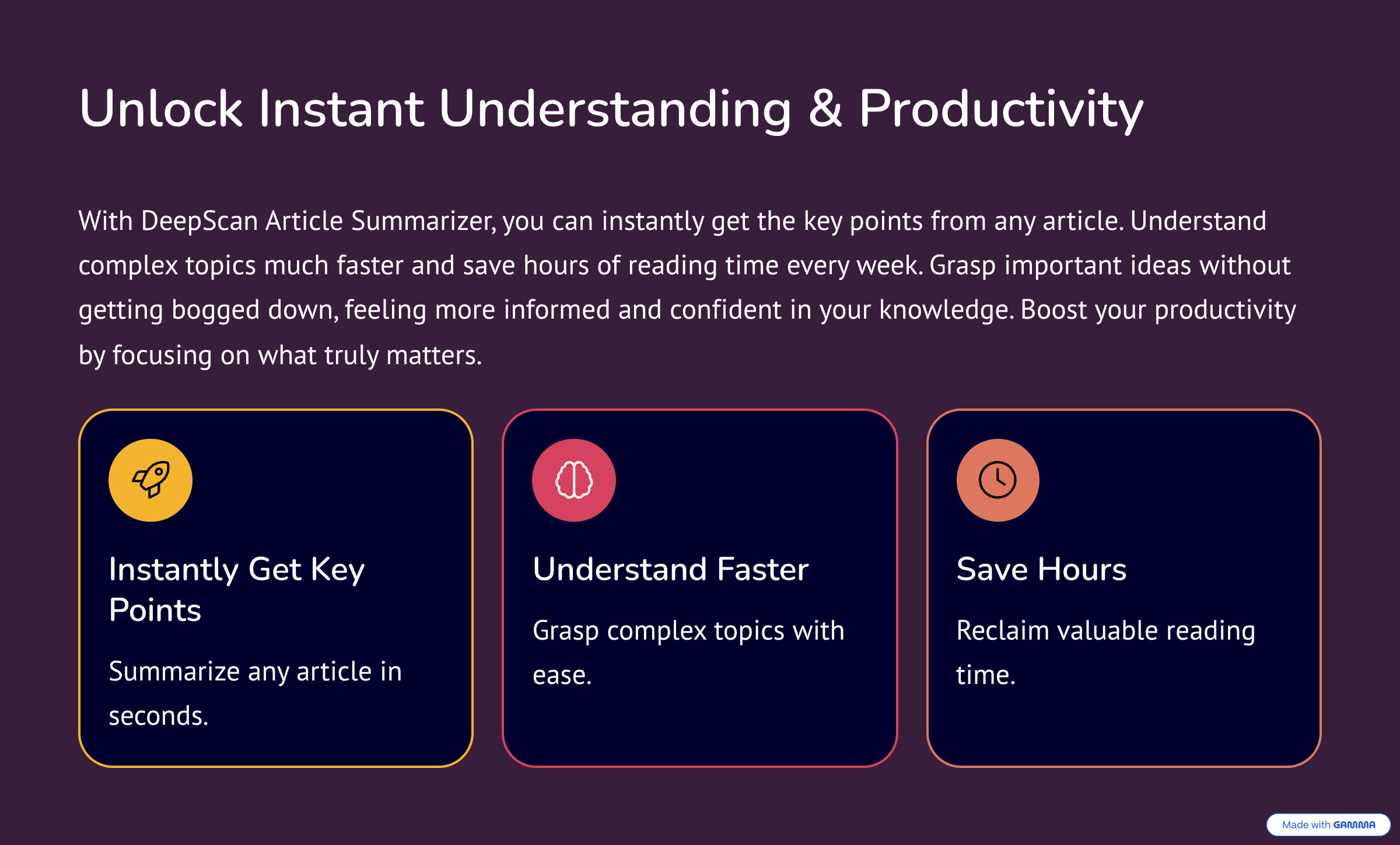 Unlock Instant Understanding & Productivity

With DeepScan Article Summarizer, you can instantly get the key points from any article. Understand complex topics much faster and save hours of reading time every week. Grasp important ideas without getting bogged down, feeling more informed and confident in your knowledge. Boost your productivity by focusing on what truly matters.

Instantly Get Key Points

Summarize any article in seconds.

Understand Faster

Grasp complex topics with ease.

Save Hours

Reclaim valuable reading time.

Made with GAMMA